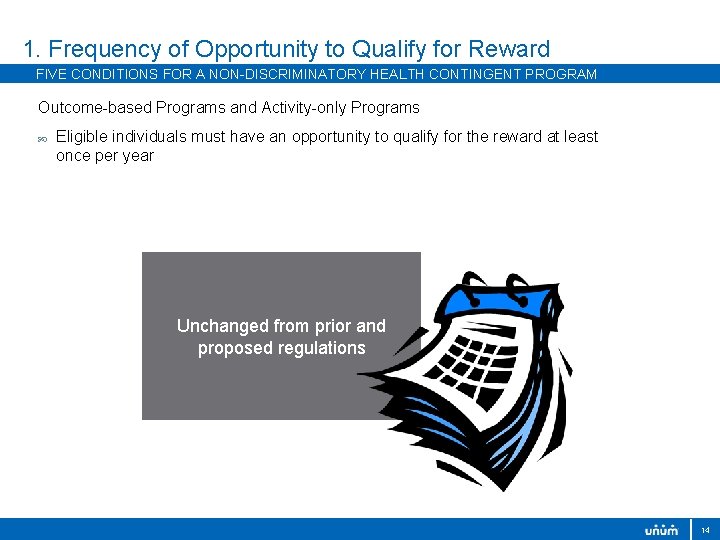 1. Frequency of Opportunity to Qualify for Reward

FIVE CONDITIONS FOR A NON-DISCRIMINATORY HEALTH CONTINGENT PROGRAM

Outcome-based Programs and Activity-only Programs

Eligible individuals must have an opportunity to qualify for the reward at least once per year

Unchanged from prior and proposed regulations

unum

14